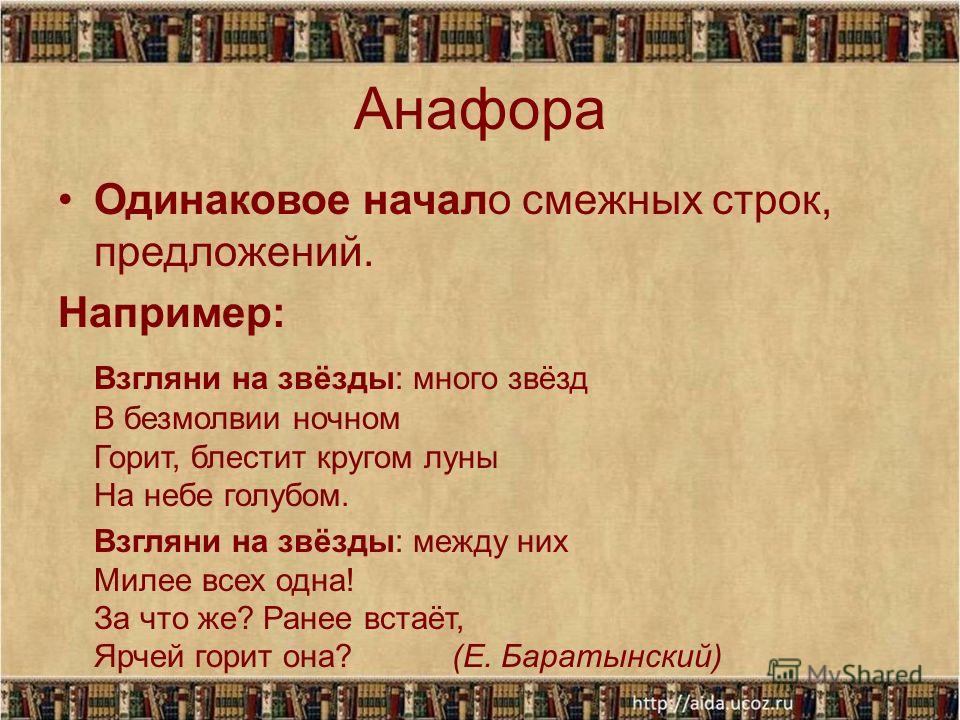 Анафора

• Одинаковое начало смежных строк, предложений.

Например:

Взгляни на звёзды: много звёзд
В безмолвии ночном
Горит, блестит кругом луны
На небе голубом.

Взгляни на звёзды: между них
Милее всех одна!
За что же? Ранее встаёт,
Ярчей горит она? (Е. Баратынский)

MyShared
http://aida.ucoz.ru